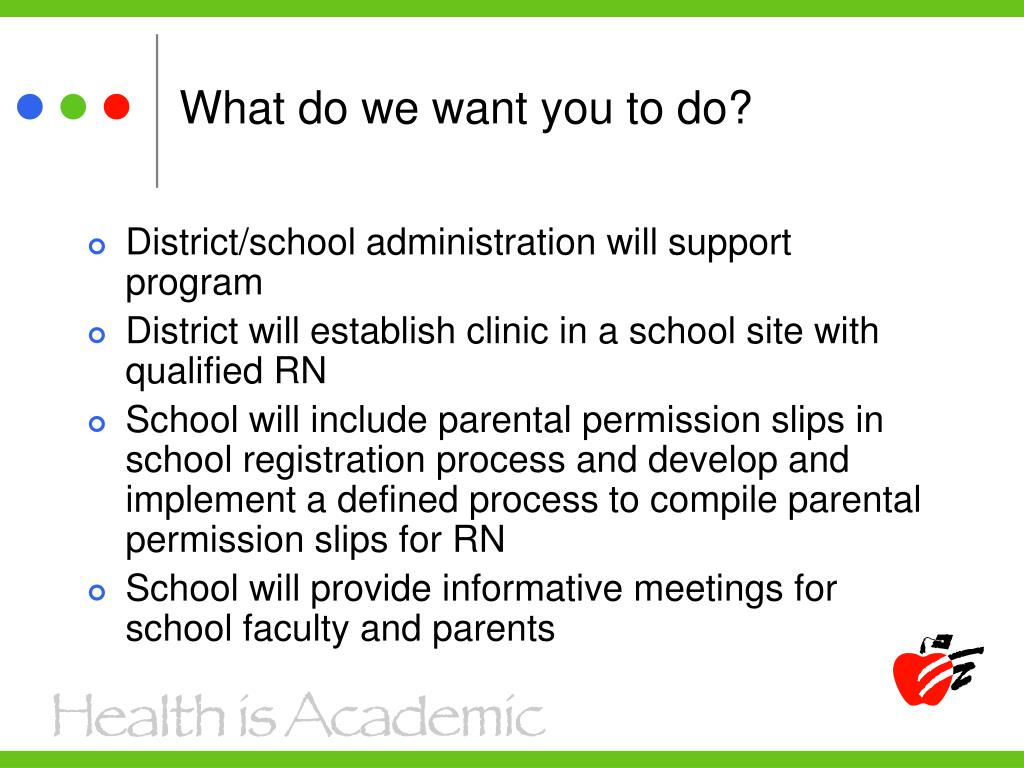 What do we want you to do?

District/school administration will support program

District will establish clinic in a school site with qualified RN

School will include parental permission slips in school registration process and develop and implement a defined process to compile parental permission slips for RN

School will provide informative meetings for school faculty and parents

Health is Academic